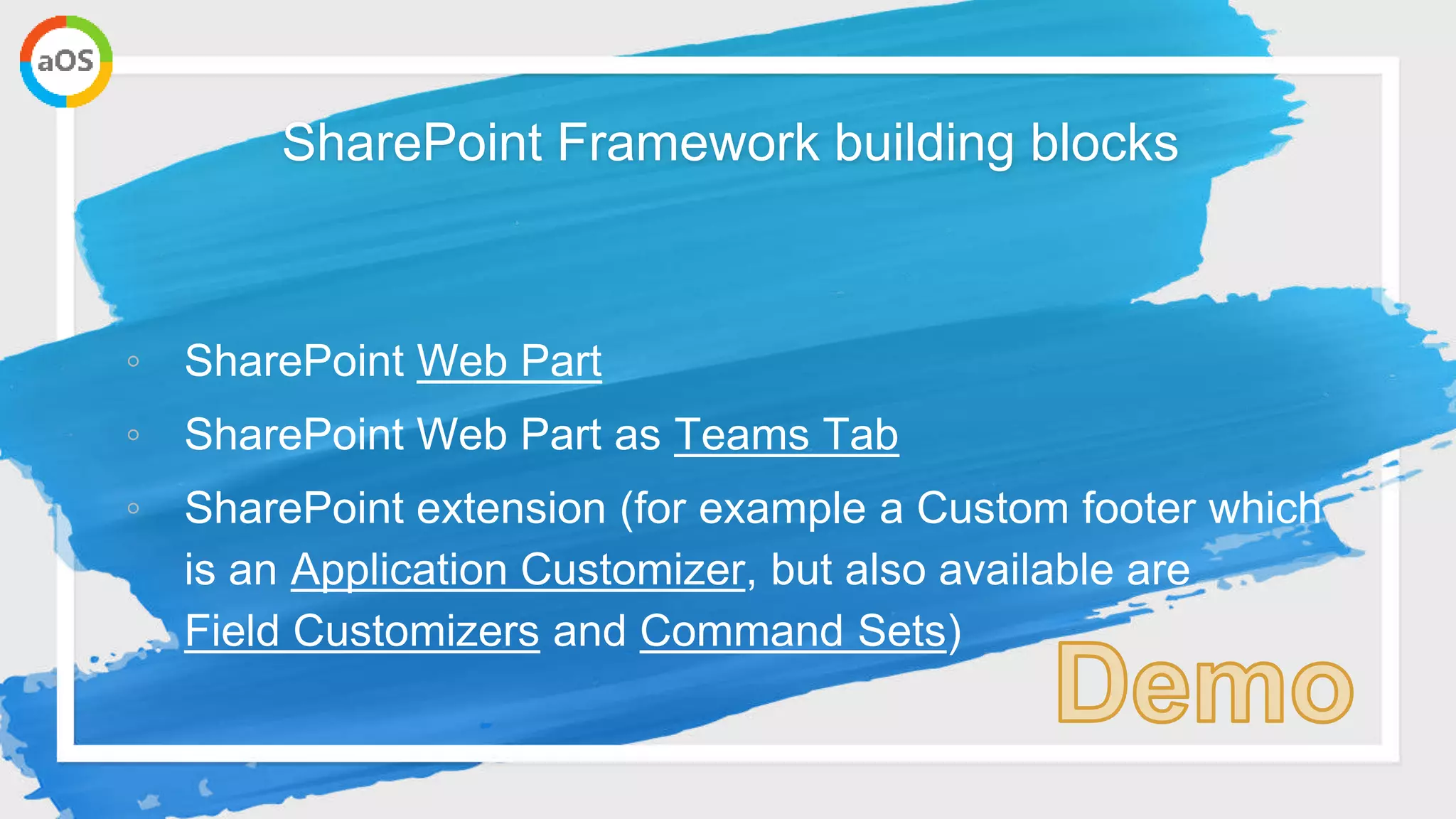 aOS

SharePoint Framework building blocks

◦ SharePoint Web Part

◦ SharePoint Web Part as Teams Tab

◦ SharePoint extension (for example a Custom footer which is an Application Customizer, but also available are Field Customizers and Command Sets)

Demo